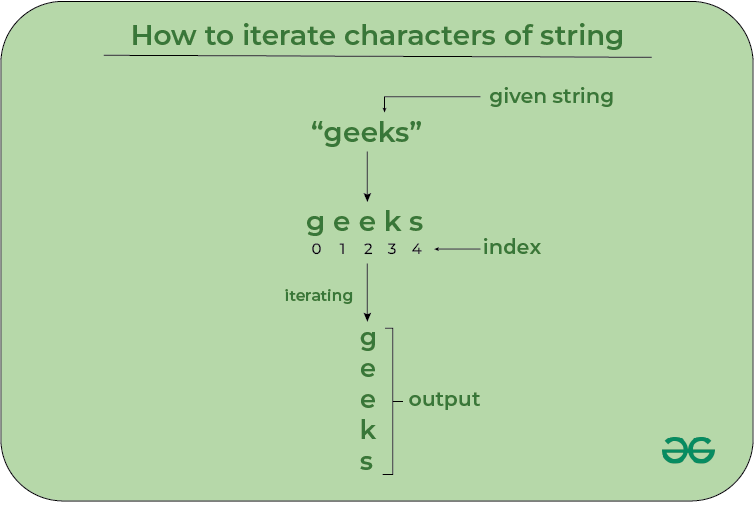 How to iterate characters of string

given string

“geeks”

g e e k s
0 1 2 3 4
index

iterating

g
e
e
k
s

output